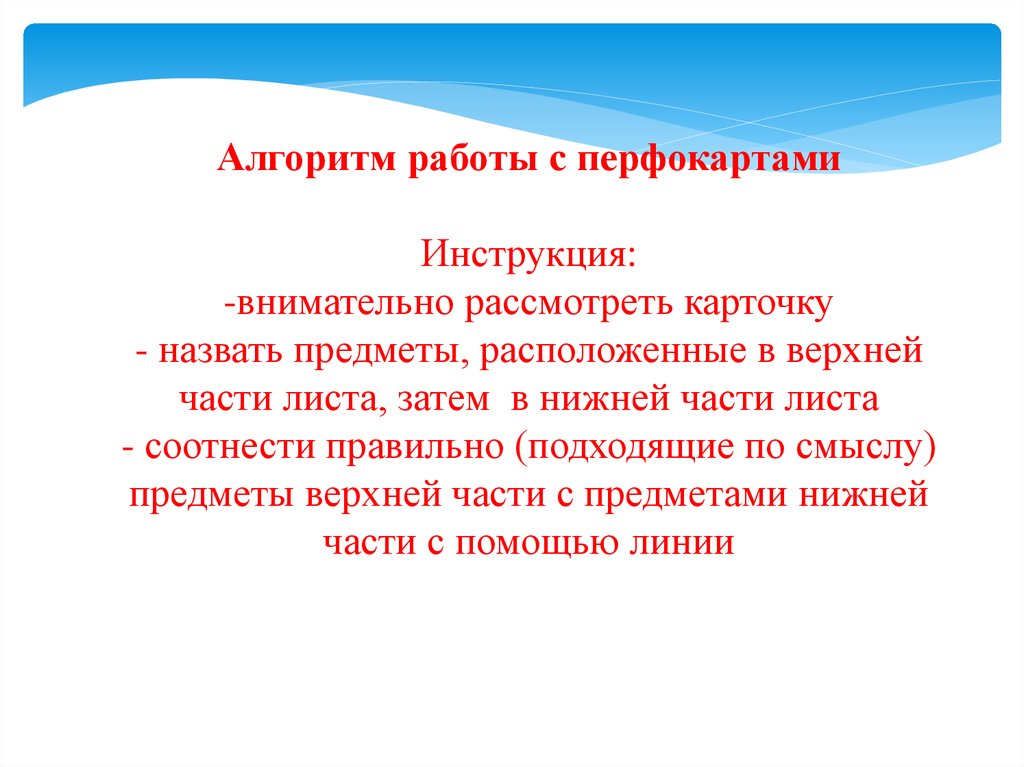 Алгоритм работы с перфокартами

Инструкция:
-внимательно рассмотреть карточку
- назвать предметы, расположенные в верхней части листа, затем в нижней части листа
- соотнести правильно (подходящие по смыслу) предметы верхней части с предметами нижней части с помощью линии